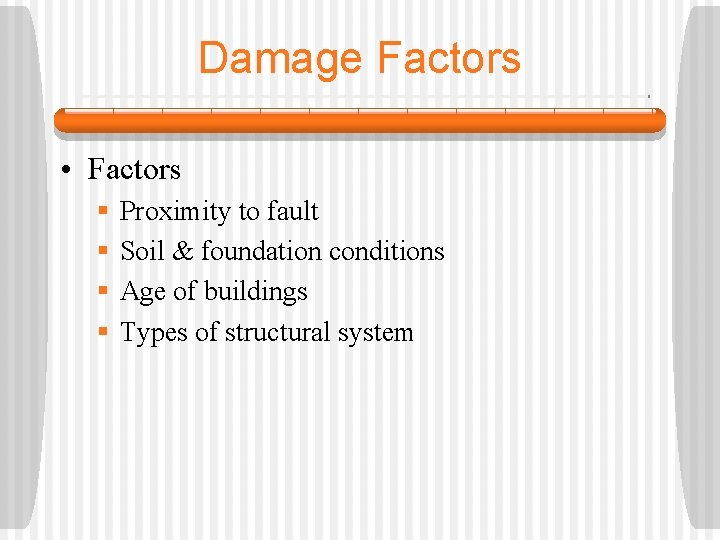 Damage Factors

• Factors
▪ Proximity to fault
▪ Soil & foundation conditions
▪ Age of buildings
▪ Types of structural system